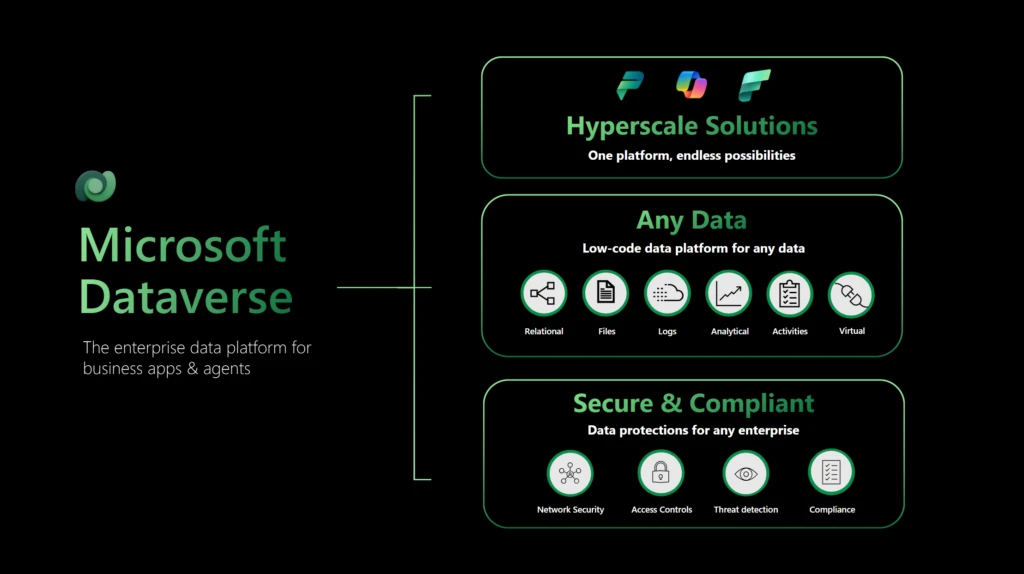 Microsoft Dataverse

The enterprise data platform for business apps & agents

Hyperscale Solutions
One platform, endless possibilities

Any Data
Low-code data platform for any data

Relational
Files
Logs
Analytical
Activities
Virtual

Secure & Compliant
Data protections for any enterprise

Network Security
Access Controls
Threat detection
Compliance